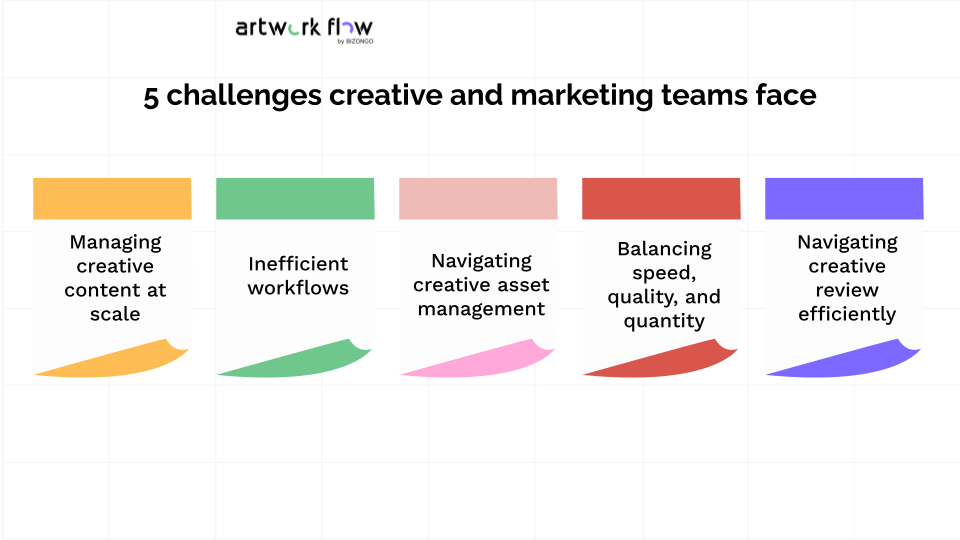 artwork flow
by BIZONGO

5 challenges creative and marketing teams face

Managing creative content at scale

Inefficient workflows

Navigating creative asset management

Balancing speed, quality, and quantity

Navigating creative review efficiently